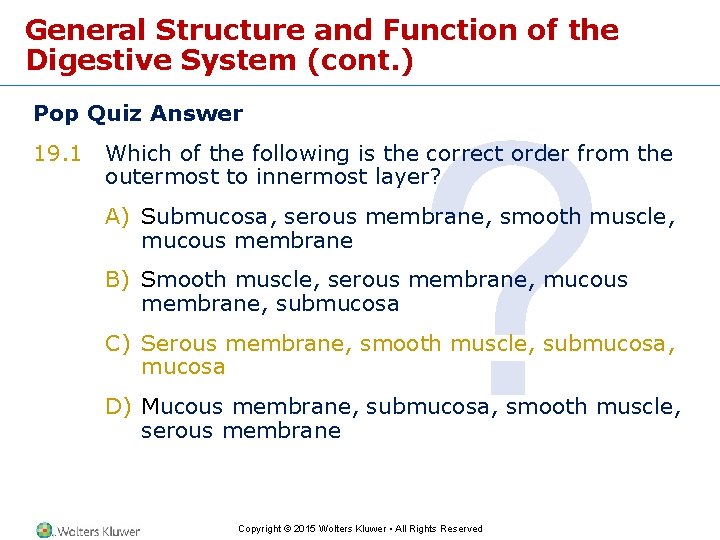 General Structure and Function of the Digestive System (cont.)

Pop Quiz Answer

19.1 Which of the following is the correct order from the outermost to innermost layer?

A) Submucosa, serous membrane, smooth muscle, mucous membrane

B) Smooth muscle, serous membrane, mucous membrane, submucosa

C) Serous membrane, smooth muscle, submucosa, mucosa

D) Mucous membrane, submucosa, smooth muscle, serous membrane

Wolters Kluwer

Copyright © 2015 Wolters Kluwer • All Rights Reserved